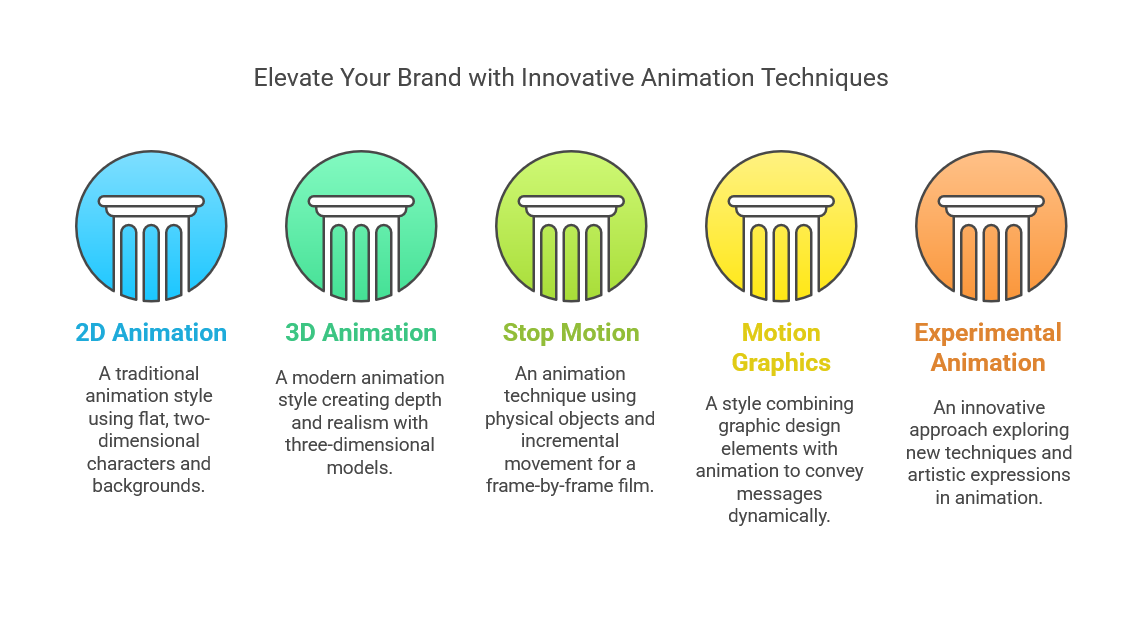 Elevate Your Brand with Innovative Animation Techniques

2D Animation

A traditional animation style using flat, two-dimensional characters and backgrounds.

3D Animation

A modern animation style creating depth and realism with three-dimensional models.

Stop Motion

An animation technique using physical objects and incremental movement for a frame-by-frame film.

Motion Graphics

A style combining graphic design elements with animation to convey messages dynamically.

Experimental Animation

An innovative approach exploring new techniques and artistic expressions in animation.